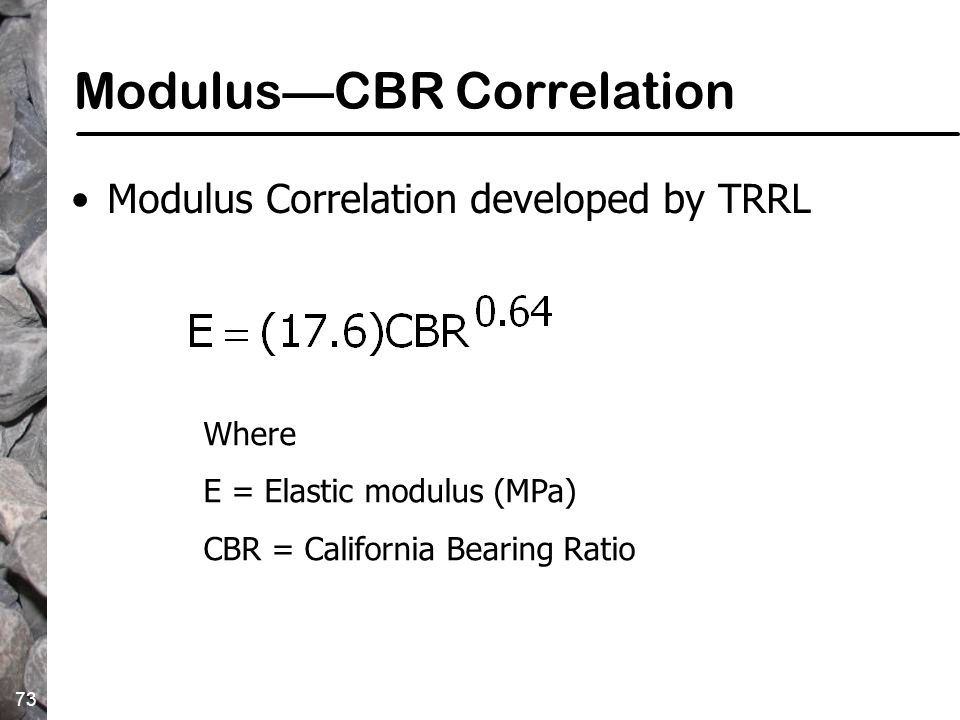 Modulus—CBR Correlation

• Modulus Correlation developed by TRRL

$E = (17.6)CBR^{0.64}$

Where

E = Elastic modulus (MPa)

CBR = California Bearing Ratio

73